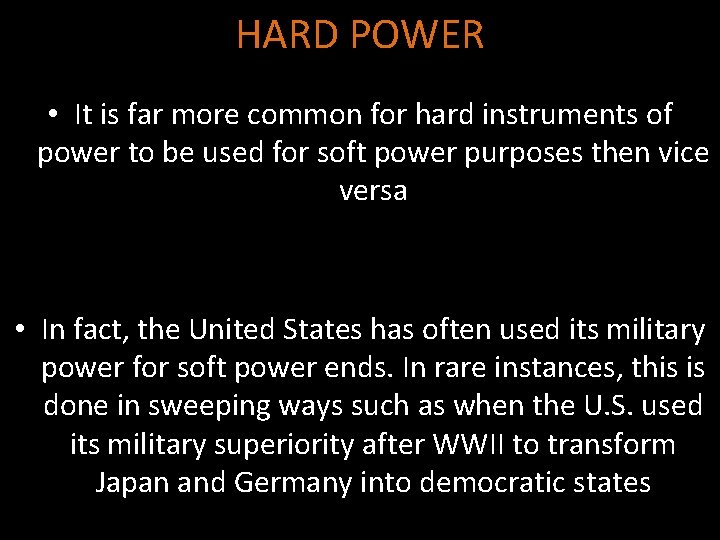 HARD POWER

• It is far more common for hard instruments of power to be used for soft power purposes then vice versa

• In fact, the United States has often used its military power for soft power ends. In rare instances, this is done in sweeping ways such as when the U.S. used its military superiority after WWII to transform Japan and Germany into democratic states